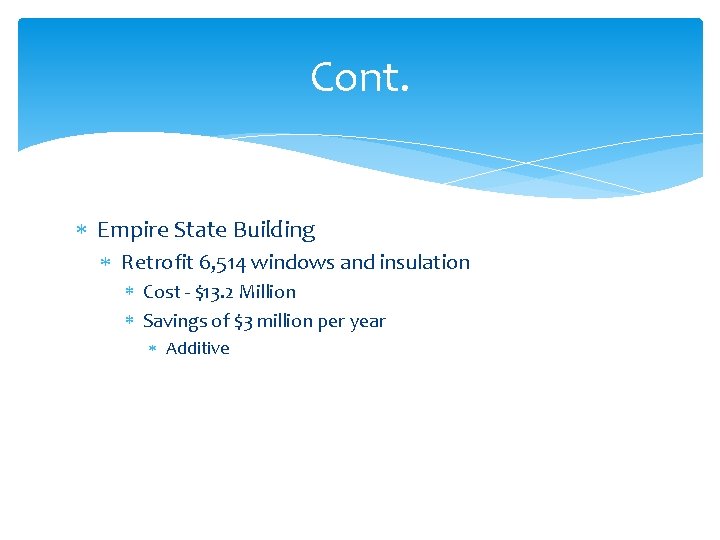 Cont.

* Empire State Building
  * Retrofit 6,514 windows and insulation
    * Cost - \$13.2 Million
    * Savings of \$3 million per year
      * Additive